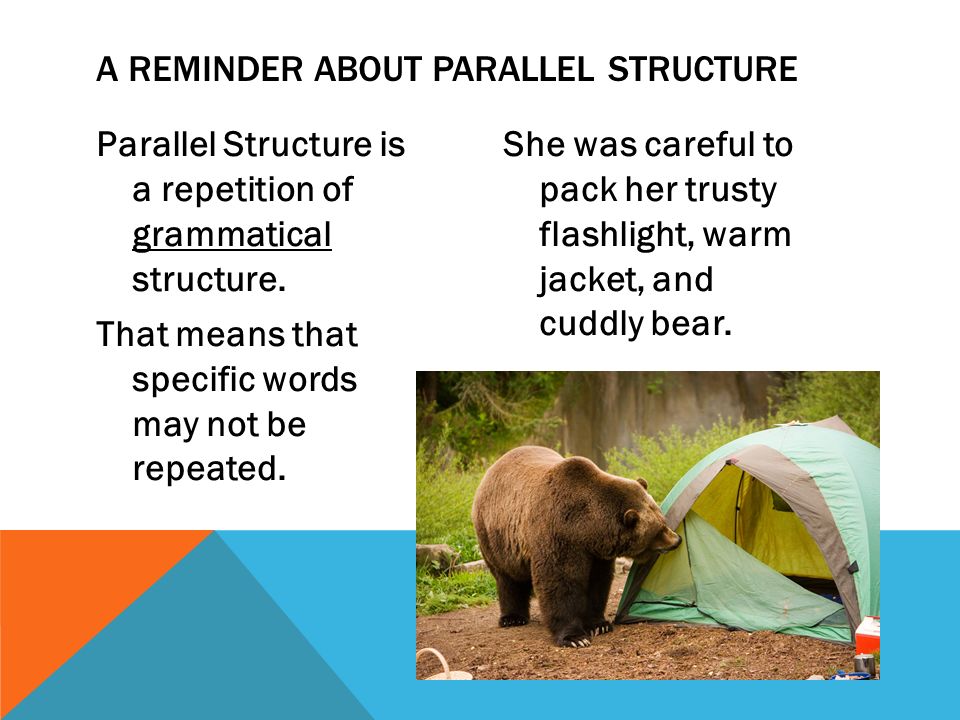 A REMINDER ABOUT PARALLEL STRUCTURE

Parallel Structure is a repetition of grammatical structure.

That means that specific words may not be repeated.

She was careful to pack her trusty flashlight, warm jacket, and cuddly bear.